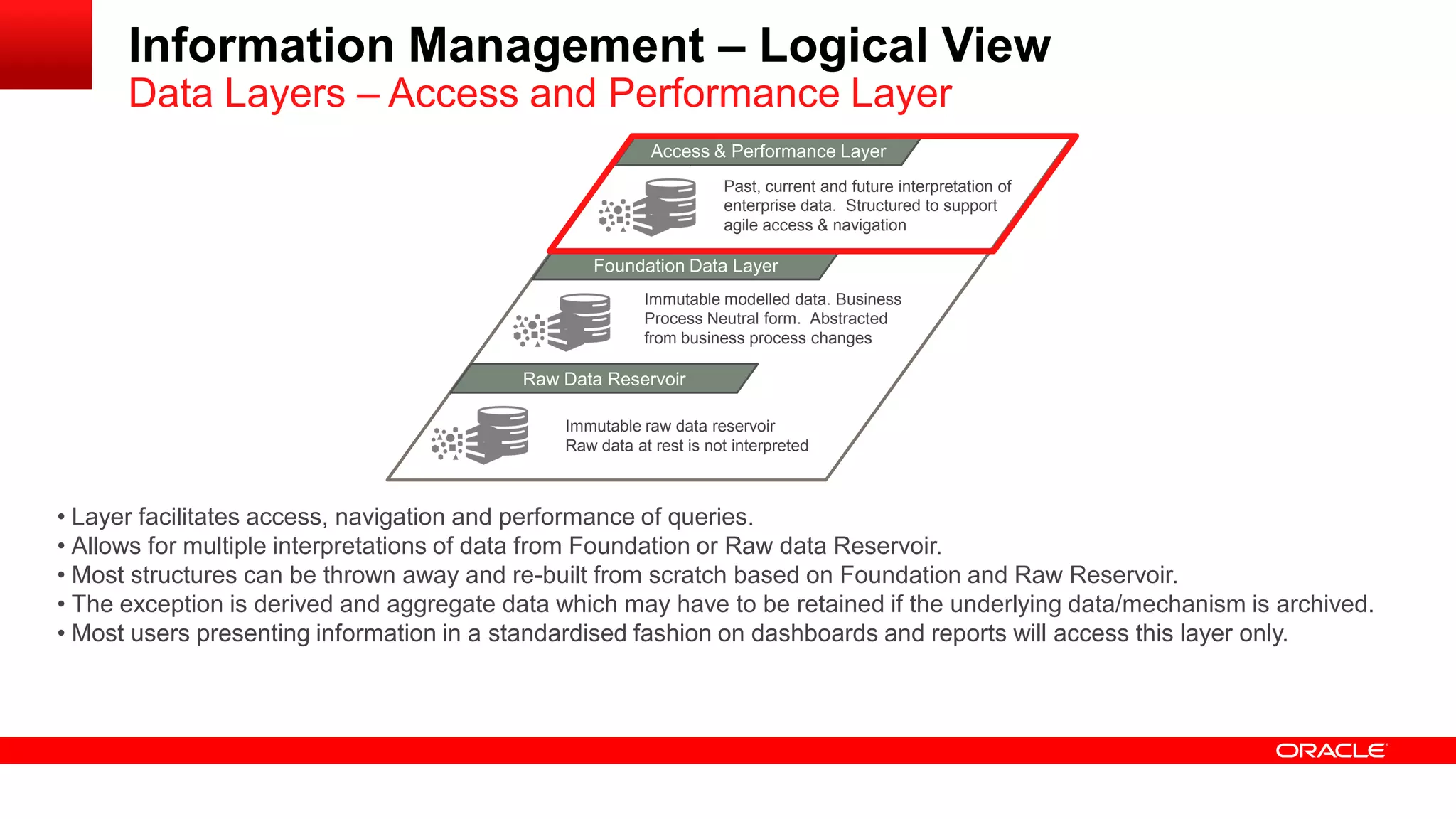 Information Management – Logical View
Data Layers – Access and Performance Layer

Access & Performance Layer
Past, current and future interpretation of enterprise data. Structured to support agile access & navigation

Foundation Data Layer
Immutable modelled data. Business Process Neutral form. Abstracted from business process changes

Raw Data Reservoir
Immutable raw data reservoir
Raw data at rest is not interpreted

• Layer facilitates access, navigation and performance of queries.
• Allows for multiple interpretations of data from Foundation or Raw data Reservoir.
• Most structures can be thrown away and re-built from scratch based on Foundation and Raw Reservoir.
• The exception is derived and aggregate data which may have to be retained if the underlying data/mechanism is archived.
• Most users presenting information in a standardised fashion on dashboards and reports will access this layer only.

ORACLE